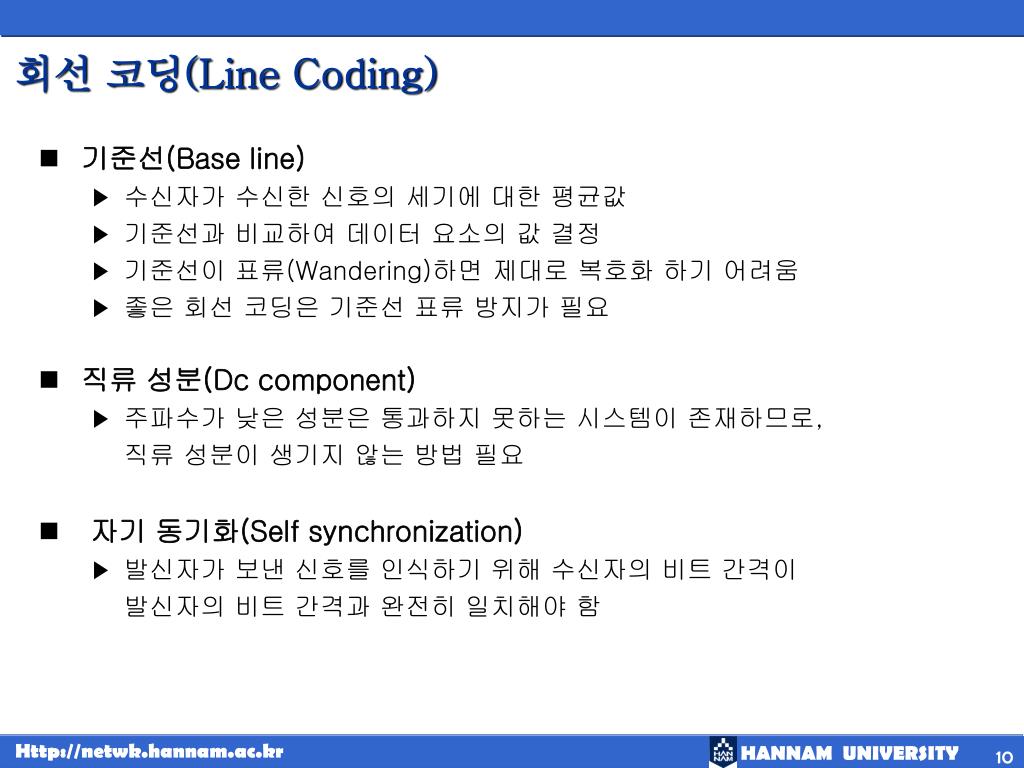 회선 코딩(Line Coding)

■ 기준선(Base line)
▶ 수신자가 수신한 신호의 세기에 대한 평균값
▶ 기준선과 비교하여 데이터 요소의 값 결정
▶ 기준선이 표류(Wandering)하면 제대로 복호화 하기 어려움
▶ 좋은 회선 코딩은 기준선 표류 방지가 필요

■ 직류 성분(Dc component)
▶ 주파수가 낮은 성분은 통과하지 못하는 시스템이 존재하므로, 직류 성분이 생기지 않는 방법 필요

■ 자기 동기화(Self synchronization)
▶ 발신자가 보낸 신호를 인식하기 위해 수신자의 비트 간격이 발신자의 비트 간격과 완전히 일치해야 함

Http://netwk.hannam.ac.kr
HAN NAM
HANNAM UNIVERSITY
10